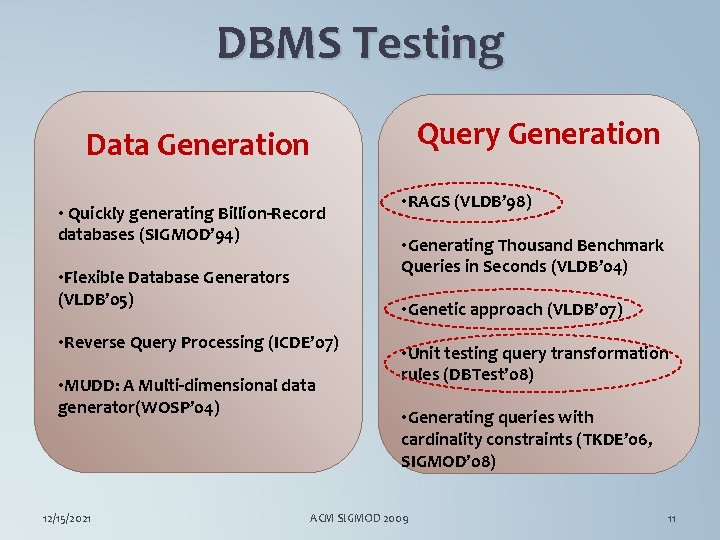 DBMS Testing

Data Generation

• Quickly generating Billion-Record databases (SIGMOD'94)

•Flexible Database Generators (VLDB'05)

•Reverse Query Processing (ICDE'07)

•MUDD: A Multi-dimensional data generator(WOSP'04)

Query Generation

•RAGS (VLDB'98)

•Generating Thousand Benchmark Queries in Seconds (VLDB'04)

•Genetic approach (VLDB'07)

•Unit testing query transformation rules (DBTest'08)

•Generating queries with cardinality constraints (TKDE'06, SIGMOD'08)

12/15/2021

ACM SIGMOD 2009

11